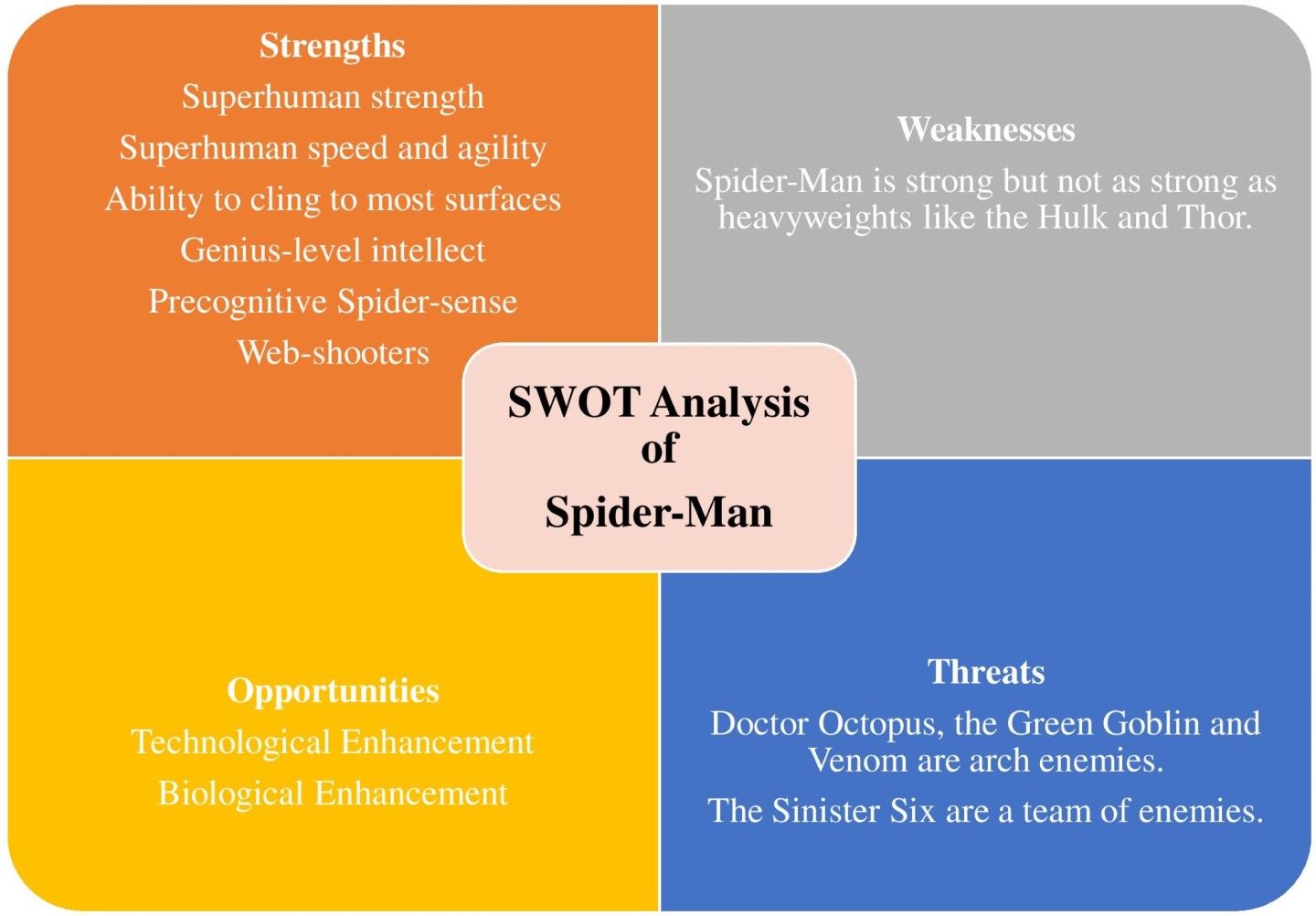 Strengths
Superhuman strength
Superhuman speed and agility
Ability to cling to most surfaces
Genius-level intellect
Precognitive Spider-sense
Web-shooters

Weaknesses
Spider-Man is strong but not as strong as heavyweights like the Hulk and Thor.

SWOT Analysis of Spider-Man

Opportunities
Technological Enhancement
Biological Enhancement

Threats
Doctor Octopus, the Green Goblin and Venom are arch enemies.
The Sinister Six are a team of enemies.